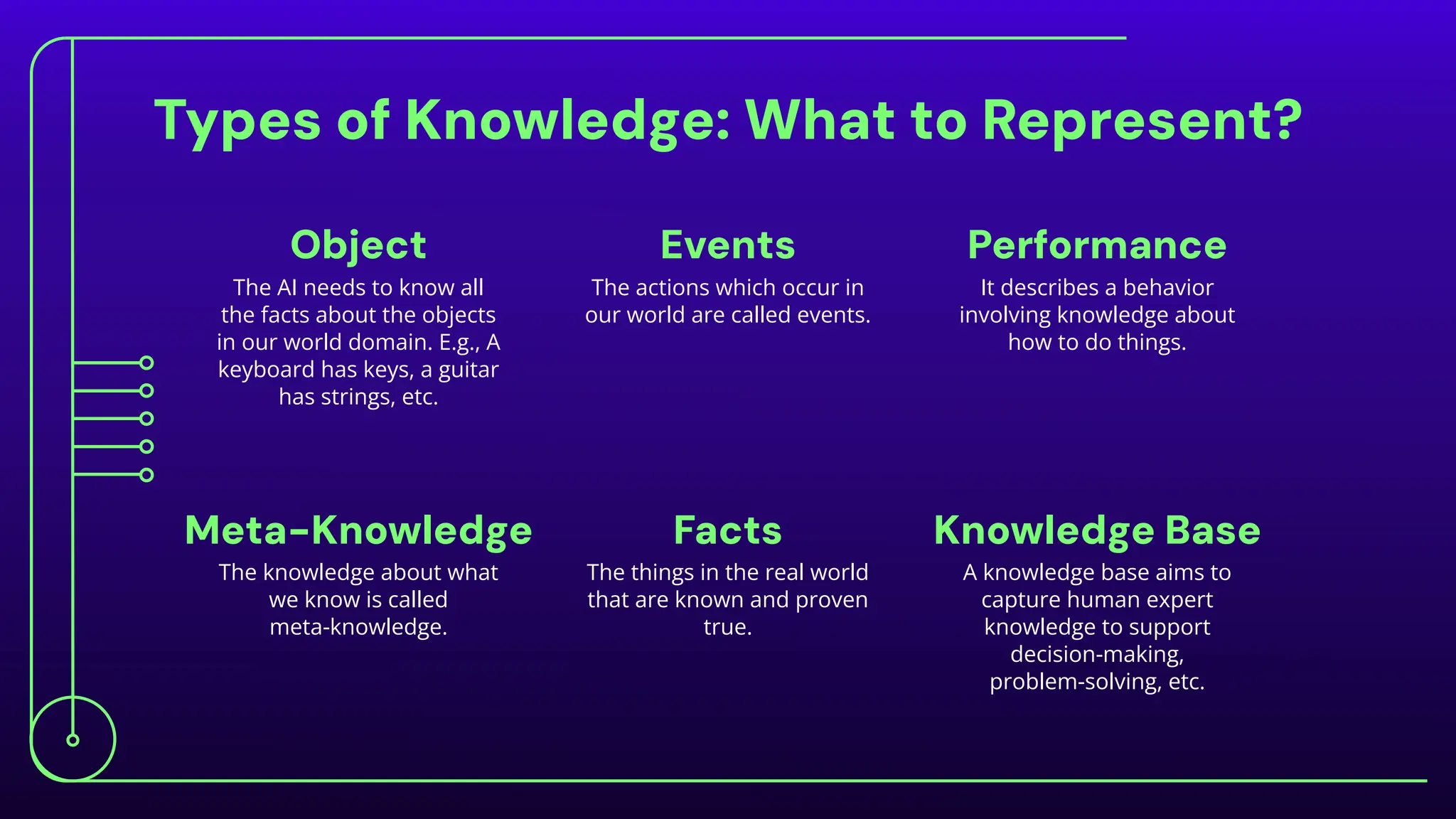 Types of Knowledge: What to Represent?

Object

The AI needs to know all the facts about the objects in our world domain. E.g., A keyboard has keys, a guitar has strings, etc.

Events

The actions which occur in our world are called events.

Performance

It describes a behavior involving knowledge about how to do things.

Meta-Knowledge

The knowledge about what we know is called meta-knowledge.

Facts

The things in the real world that are known and proven true.

Knowledge Base

A knowledge base aims to capture human expert knowledge to support decision-making, problem-solving, etc.